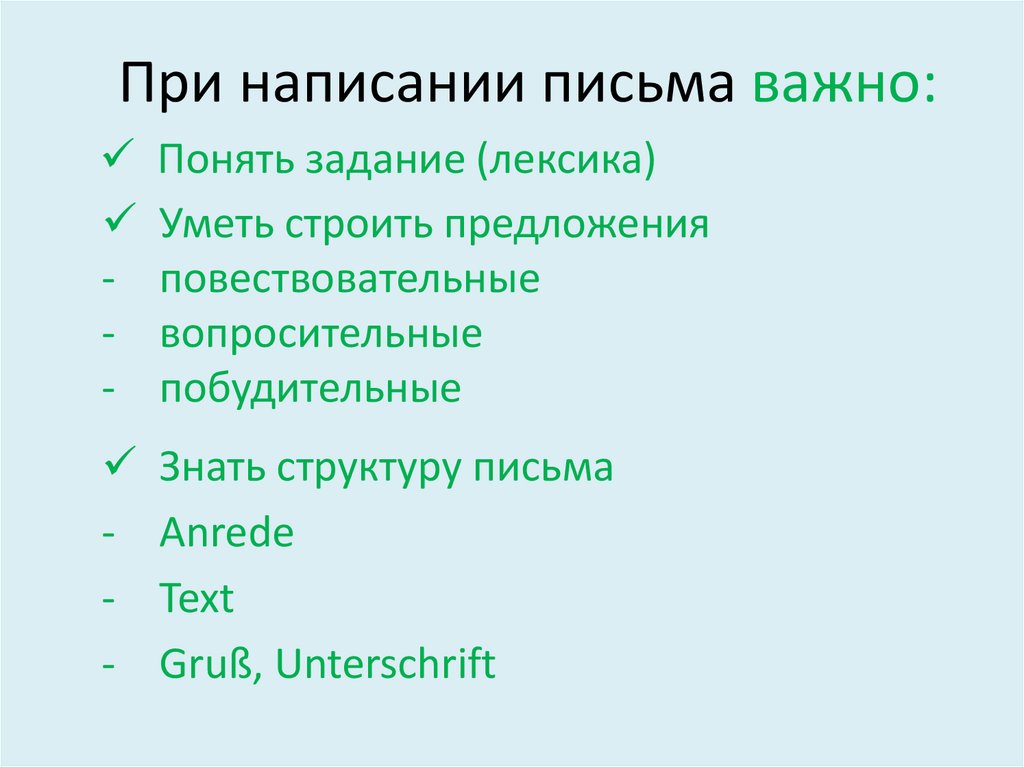 При написании письма важно:

✓ Понять задание (лексика)
✓ Уметь строить предложения
- повествовательные
- вопросительные
- побудительные

✓ Знать структуру письма
- Anrede
- Text
- Gruß, Unterschrift